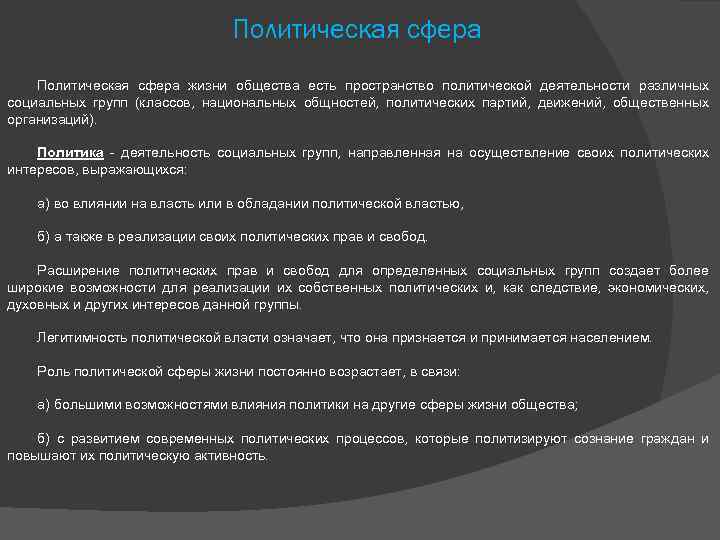 Политическая сфера

Политическая сфера жизни общества есть пространство политической деятельности различных социальных групп (классов, национальных общностей, политических партий, движений, общественных организаций).

Политика - деятельность социальных групп, направленная на осуществление своих политических интересов, выражающихся:

а) во влиянии на власть или в обладании политической властью,

б) а также в реализации своих политических прав и свобод.

Расширение политических прав и свобод для определенных социальных групп создает более широкие возможности для реализации их собственных политических и, как следствие, экономических, духовных и других интересов данной группы.

Легитимность политической власти означает, что она признается и принимается населением.

Роль политической сферы жизни постоянно возрастает, в связи:

а) большими возможностями влияния политики на другие сферы жизни общества;

б) с развитием современных политических процессов, которые политизируют сознание граждан и повышают их политическую активность.